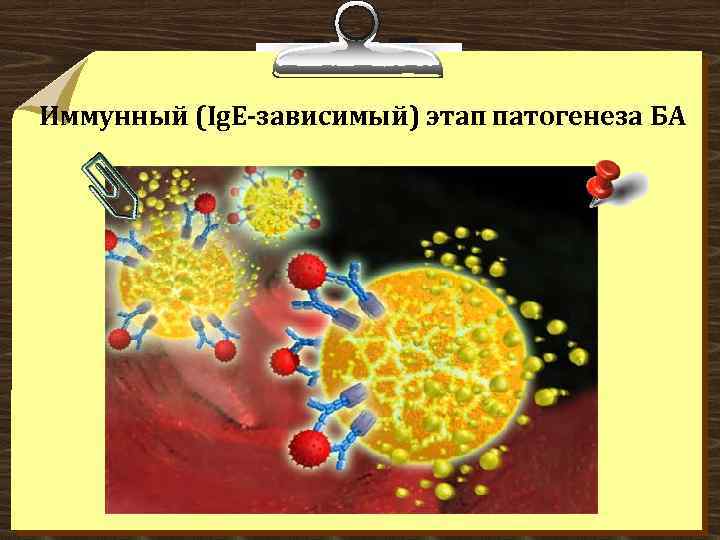 Иммунный (IgE-зависимый) этап патогенеза БА